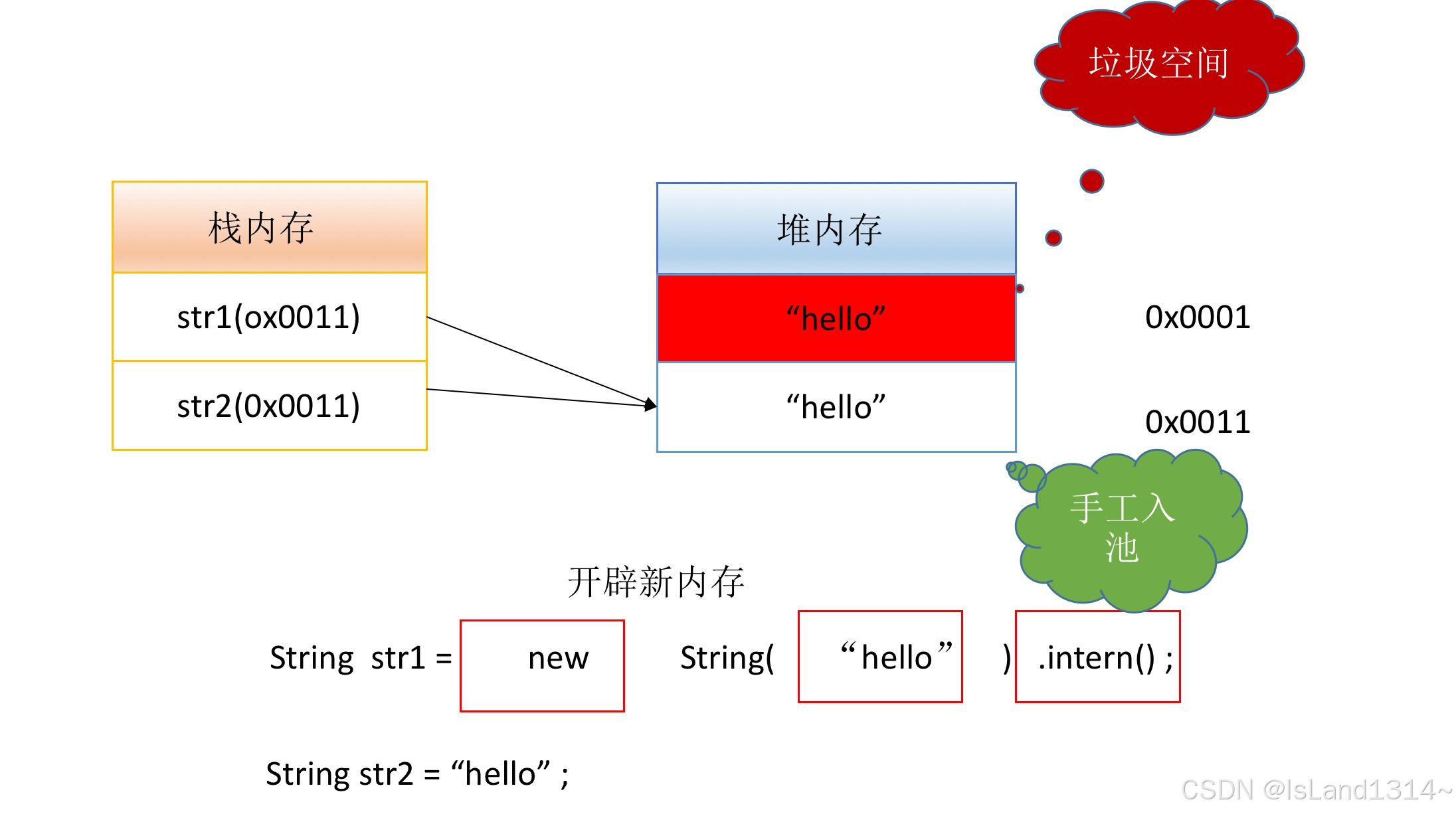 垃圾空间

栈内存

str1(ox0011)

str2(0x0011)

堆内存

“hello”

“hello”

0x0001

0x0011

手工入池

开辟新内存

String str1 = new String( “hello” ) .intern() ;

String str2 = “hello” ;

CSDN @IsLand1314~